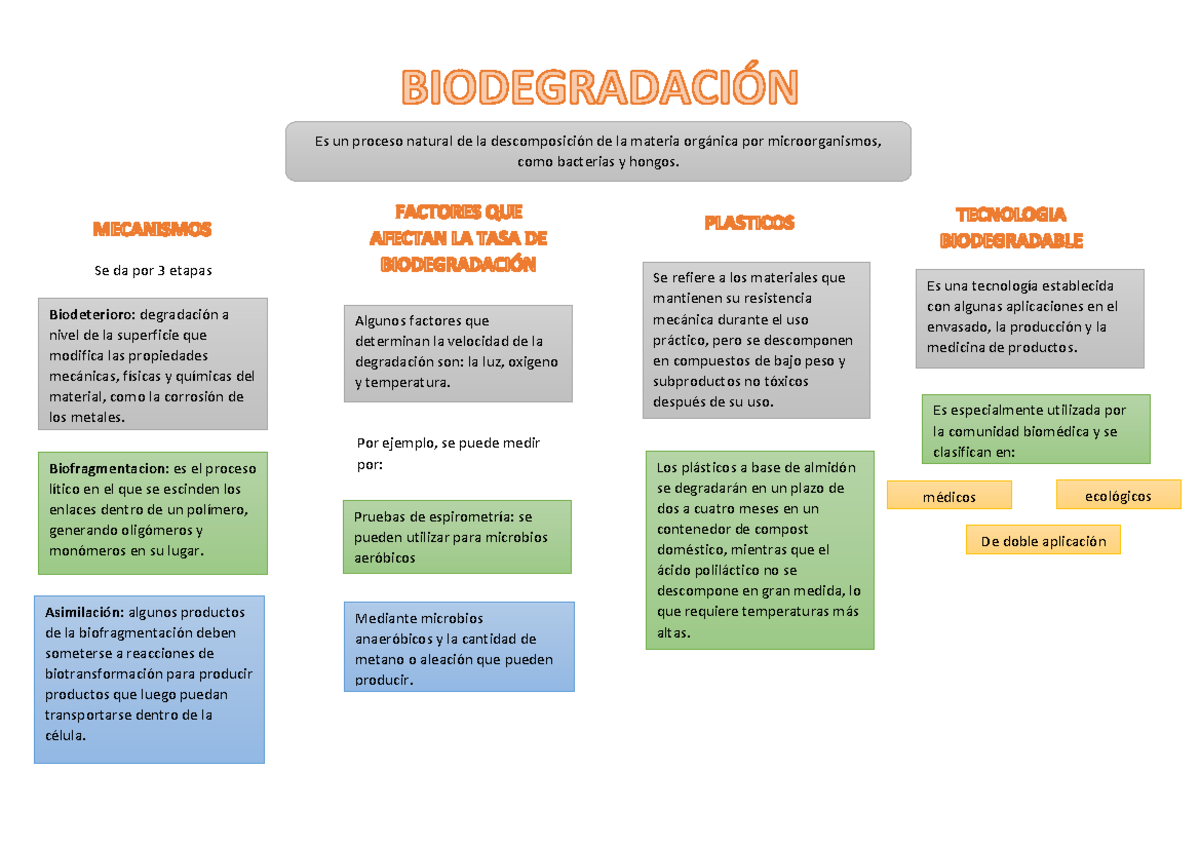 BIODEGRADACIÓN

Es un proceso natural de la descomposición de la materia orgánica por microorganismos, como bacterias y hongos.

MECANISMOS

Se da por 3 etapas

Biodeterioro: degradación a nivel de la superficie que modifica las propiedades mecánicas, físicas y químicas del material, como la corrosión de los metales.

Biofragmentacion: es el proceso lítico en el que se escinden los enlaces dentro de un polímero, generando oligómeros y monómeros en su lugar.

Asimilación: algunos productos de la biofragmentación deben someterse a reacciones de biotransformación para producir productos que luego puedan transportarse dentro de la célula.

FACTORES QUE AFECTAN LA TASA DE BIODEGRADACIÓN

Algunos factores que determinan la velocidad de la degradación son: la luz, oxígeno y temperatura.

Por ejemplo, se puede medir por:

Pruebas de espirometría: se pueden utilizar para microbios aeróbicos

Mediante microbios anaeróbicos y la cantidad de metano o aleación que pueden producir.

PLASTICOS

Se refiere a los materiales que mantienen su resistencia mecánica durante el uso práctico, pero se descomponen en compuestos de bajo peso y subproductos no tóxicos después de su uso.

Los plásticos a base de almidón se degradarán en un plazo de dos a cuatro meses en un contenedor de compost doméstico, mientras que el ácido poliláctico no se descompone en gran medida, lo que requiere temperaturas más altas.

TECNOLOGIA BIODEGRADABLE

Es una tecnología establecida con algunas aplicaciones en el envasado, la producción y la medicina de productos.

Es especialmente utilizada por la comunidad biomédica y se clasifican en:

médicos

ecológicos

De doble aplicación